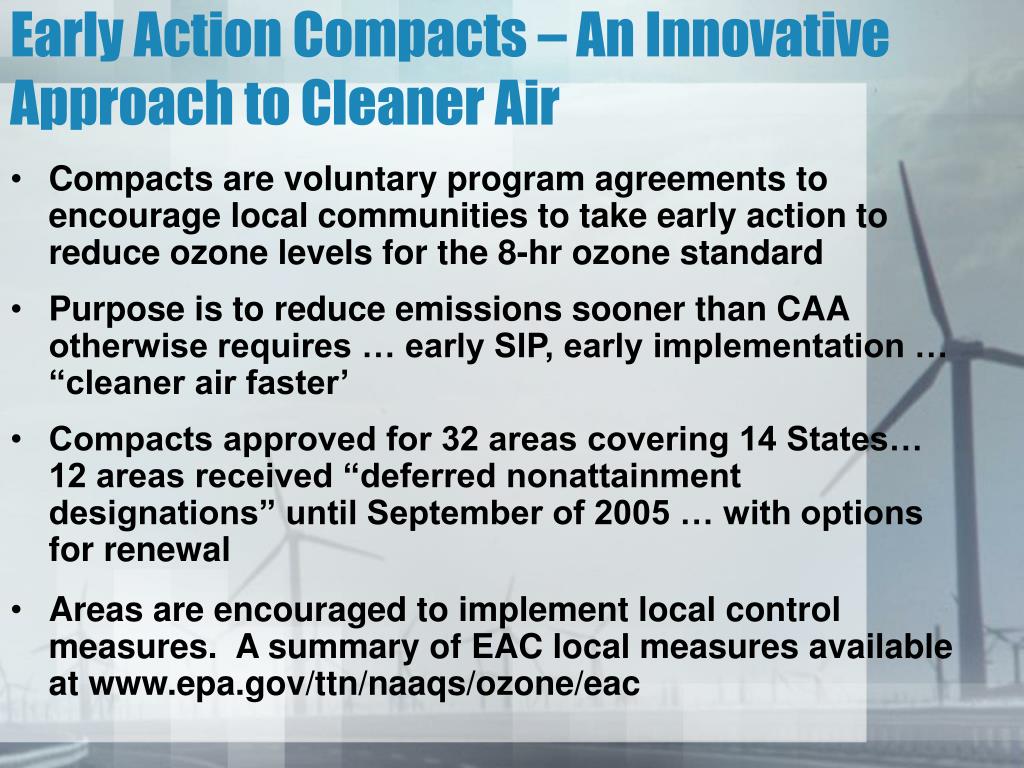 Early Action Compacts – An Innovative Approach to Cleaner Air

• Compacts are voluntary program agreements to encourage local communities to take early action to reduce ozone levels for the 8-hr ozone standard

• Purpose is to reduce emissions sooner than CAA otherwise requires … early SIP, early implementation … “cleaner air faster’

• Compacts approved for 32 areas covering 14 States… 12 areas received “deferred nonattainment designations” until September of 2005 … with options for renewal

• Areas are encouraged to implement local control measures. A summary of EAC local measures available at www.epa.gov/ttn/naaqs/ozone/eac